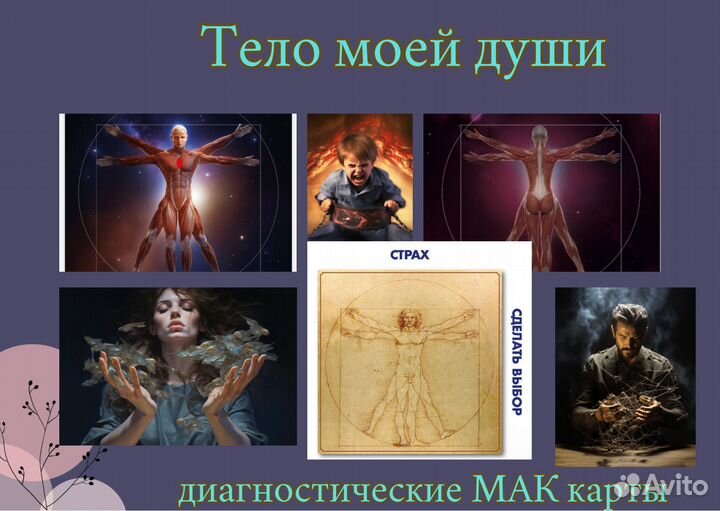 Тело моей души

СТРАХ

СДЕЛАТЬ ВЫБОР

диагностические МАК карты

Avito